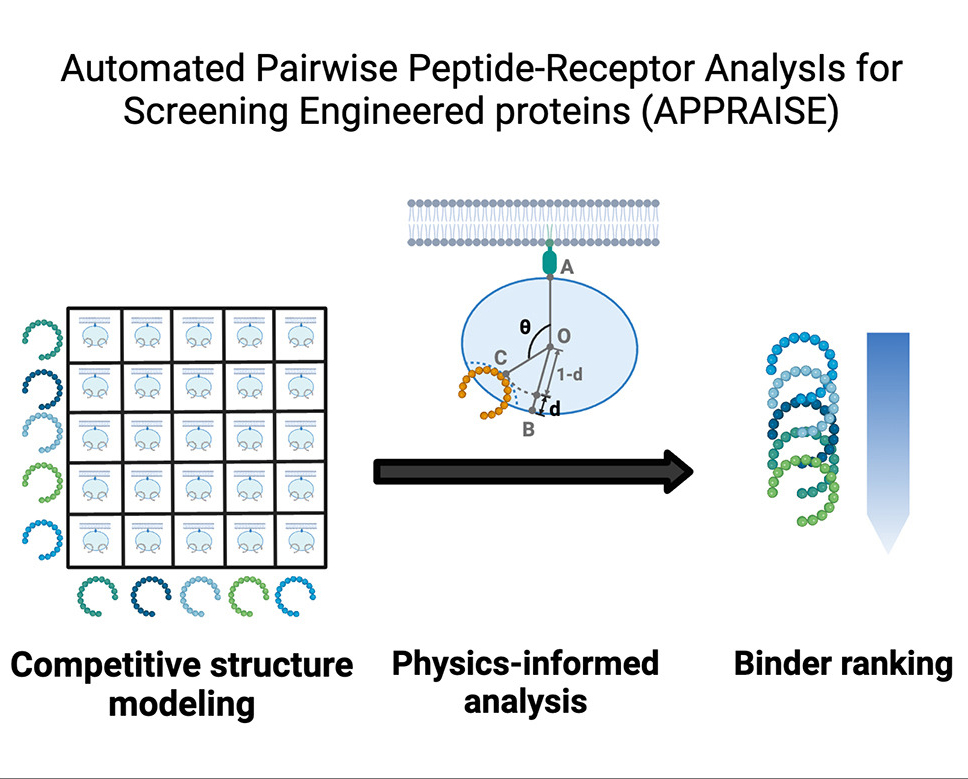 Automated Pairwise Peptide-Receptor AnalysIs for Screening Engineered proteins (APPRAISE)

A

θ

O

C

1-d

d

B

Competitive structure modeling

Physics-informed analysis

Binder ranking